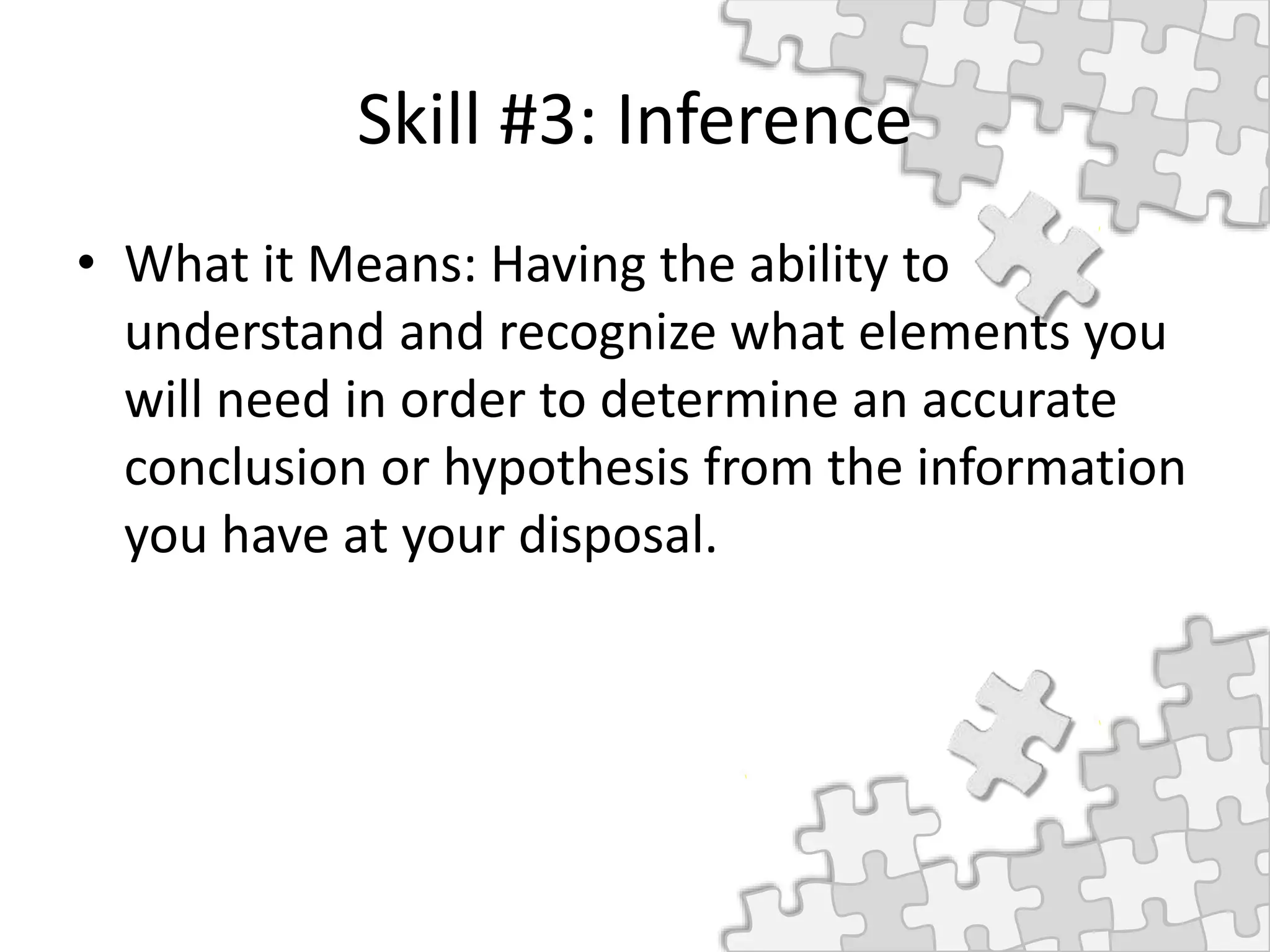 Skill #3: Inference

• What it Means: Having the ability to understand and recognize what elements you will need in order to determine an accurate conclusion or hypothesis from the information you have at your disposal.